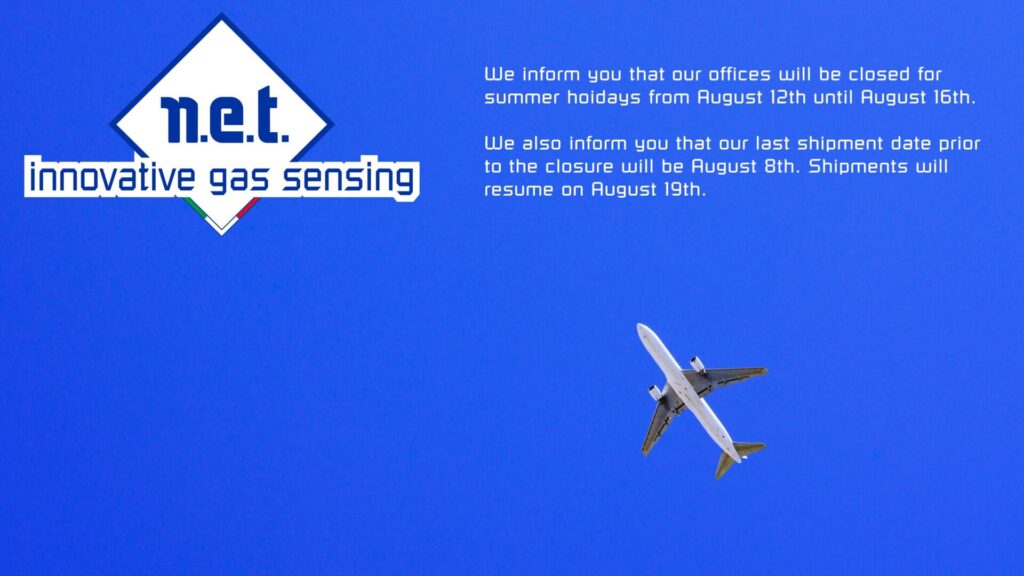 n.e.t.
innovative gas sensing

We inform you that our offices will be closed for summer hoidays from August 12th until August 16th.

We also inform you that our last shipment date prior to the closure will be August 8th. Shipments will resume on August 19th.